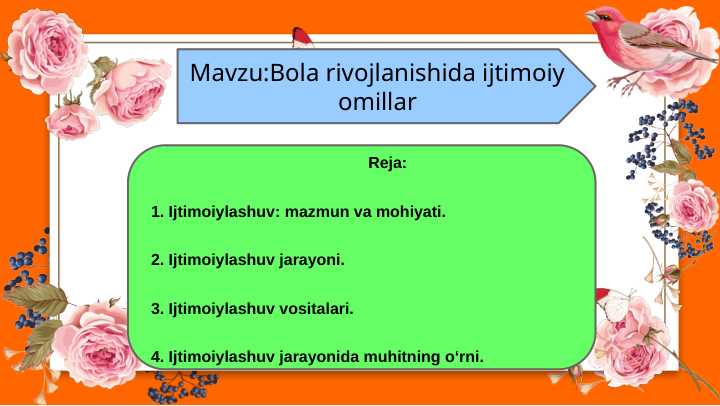 Mavzu:Bola rivojlanishida ijtimoiy omillar

Reja:

1. Ijtimoiylashuv: mazmun va mohiyati.

2. Ijtimoiylashuv jarayoni.

3. Ijtimoiylashuv vositalari.

4. Ijtimoiylashuv jarayonida muhitning o‘rni.